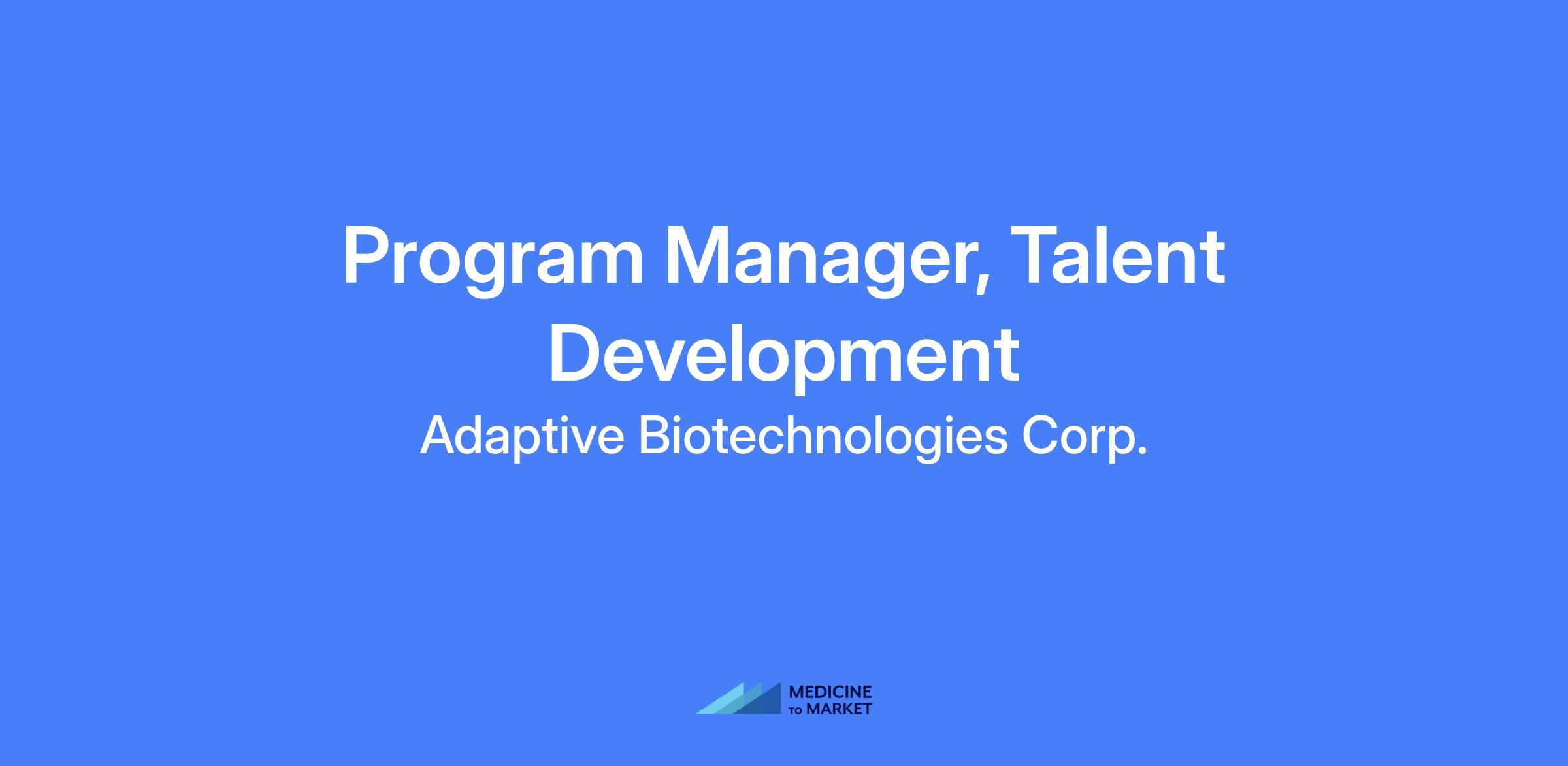 Program Manager, Talent Development

Adaptive Biotechnologies Corp.

MEDICINE TO MARKET